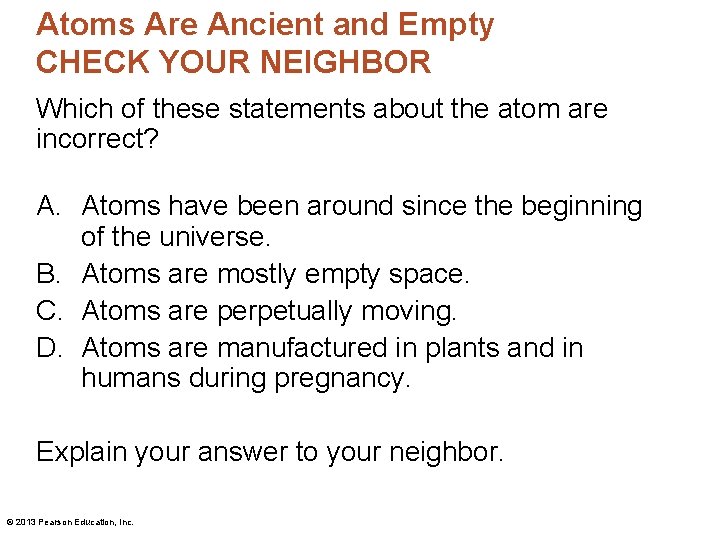 Atoms Are Ancient and Empty
CHECK YOUR NEIGHBOR

Which of these statements about the atom are incorrect?

A. Atoms have been around since the beginning of the universe.
B. Atoms are mostly empty space.
C. Atoms are perpetually moving.
D. Atoms are manufactured in plants and in humans during pregnancy.

Explain your answer to your neighbor.

© 2013 Pearson Education, Inc.